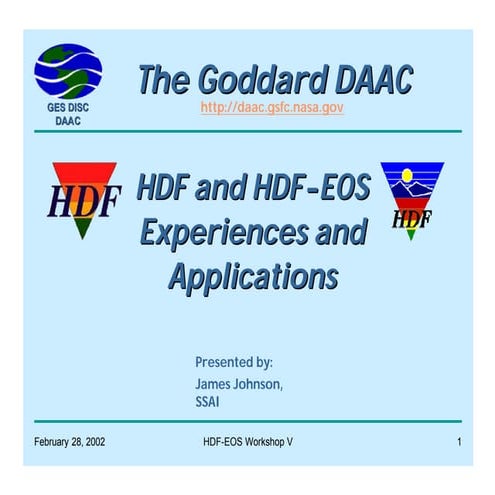 GES DISC
DAAC

The Goddard DAAC
http://daac.gsfc.nasa.gov

HDF

HDF and HDF-EOS Experiences and Applications

HDF

Presented by:
James Johnson,
SSAI

February 28, 2002

HDF-EOS Workshop V

1